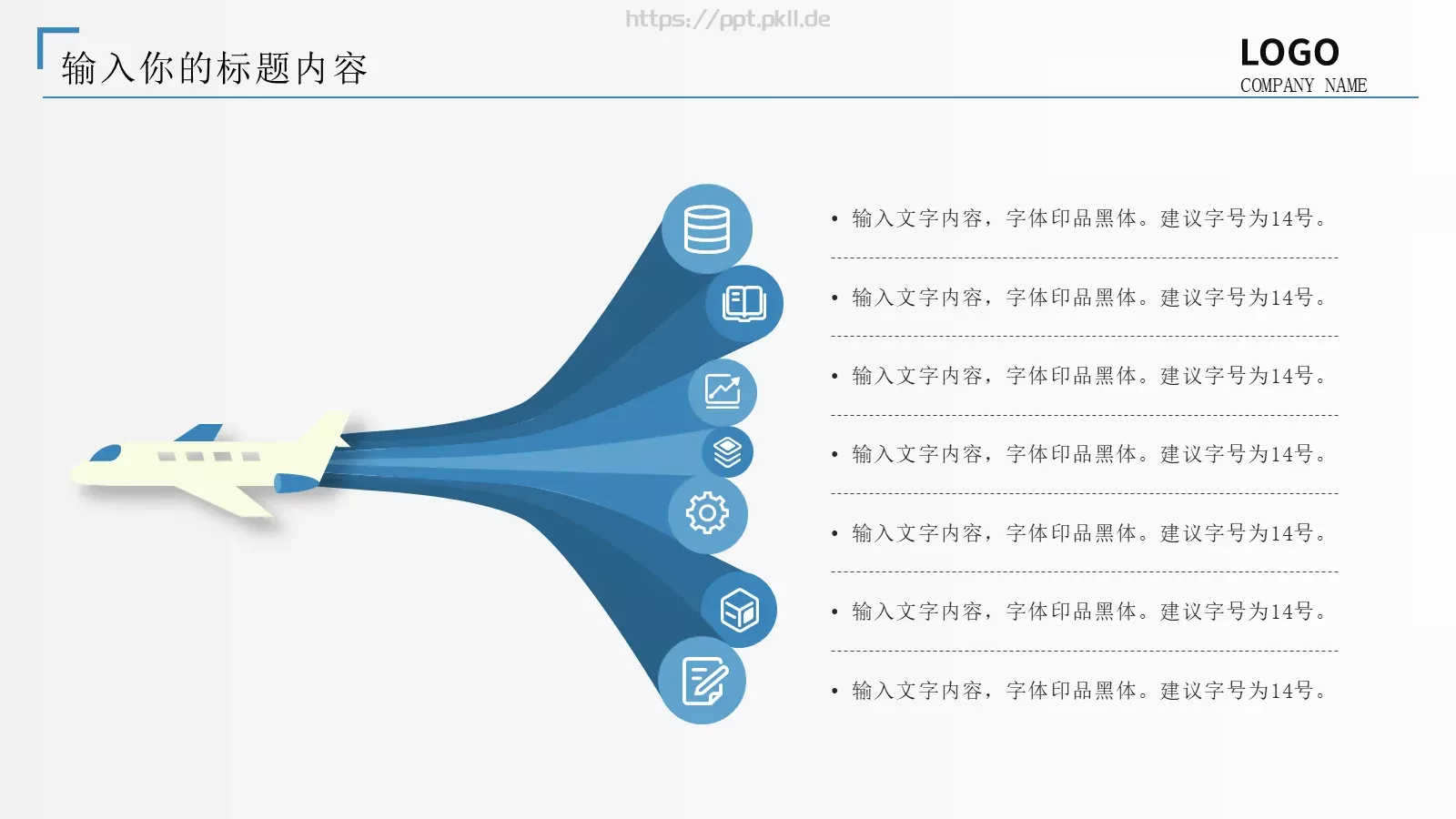 https://ppt.pkll.de

输入你的标题内容

LOGO
COMPANY NAME

• 输入文字内容，字体印品黑体。建议字号为14号。

• 输入文字内容，字体印品黑体。建议字号为14号。

• 输入文字内容，字体印品黑体。建议字号为14号。

• 输入文字内容，字体印品黑体。建议字号为14号。

• 输入文字内容，字体印品黑体。建议字号为14号。

• 输入文字内容，字体印品黑体。建议字号为14号。

• 输入文字内容，字体印品黑体。建议字号为14号。